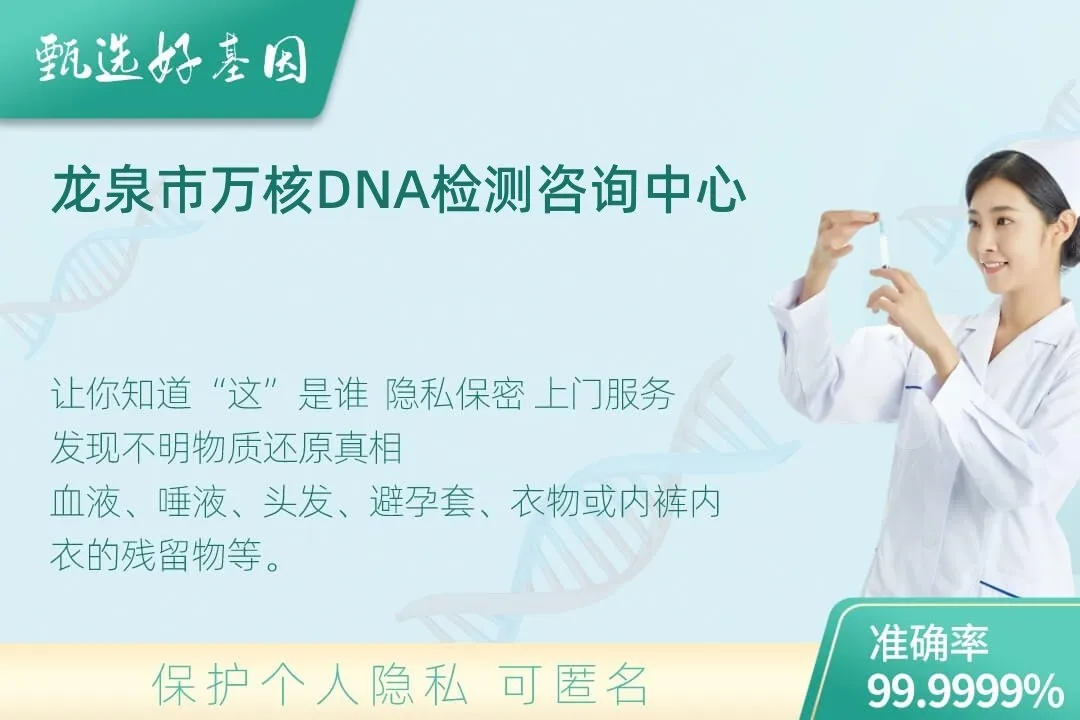 甄选好基因

龙泉市万核DNA检测咨询中心

让你知道“这”是谁 隐私保密 上门服务
发现不明物质还原真相
血液、唾液、头发、避孕套、衣物或内裤内衣的残留物等。

保护个人隐私 可匿名

准确率
99.9999%